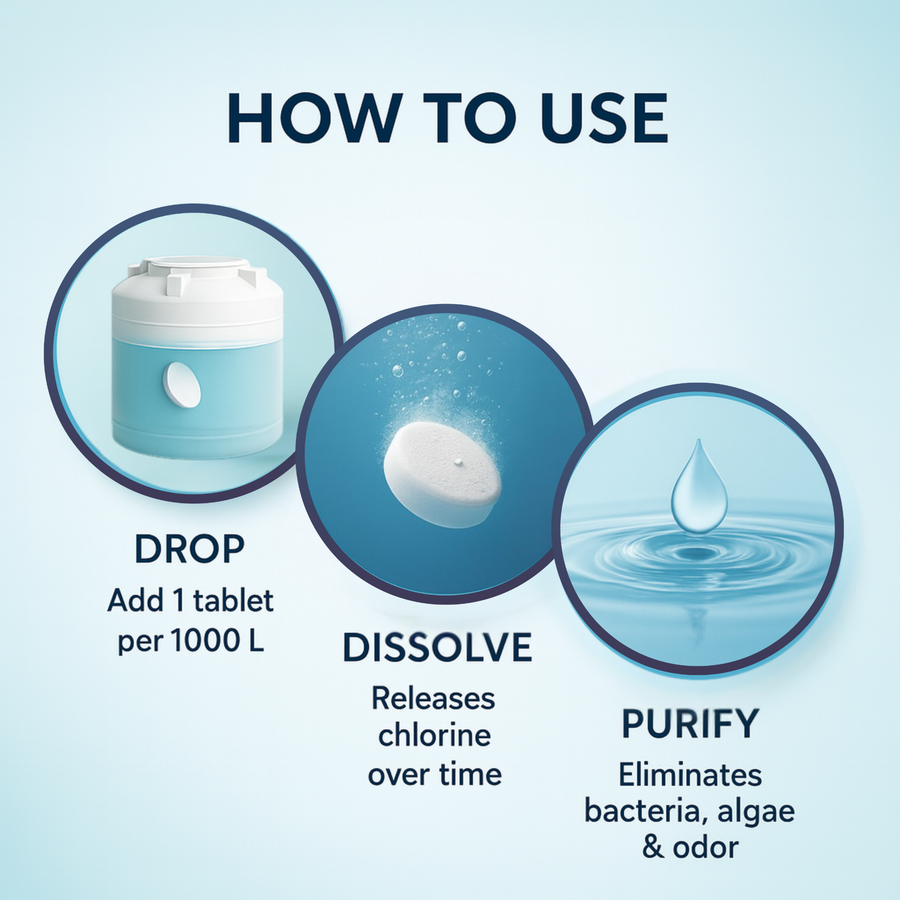 HOW TO USE

DROP
Add 1 tablet per 1000 L

DISSOLVE
Releases chlorine over time

PURIFY
Eliminates bacteria, algae & odor